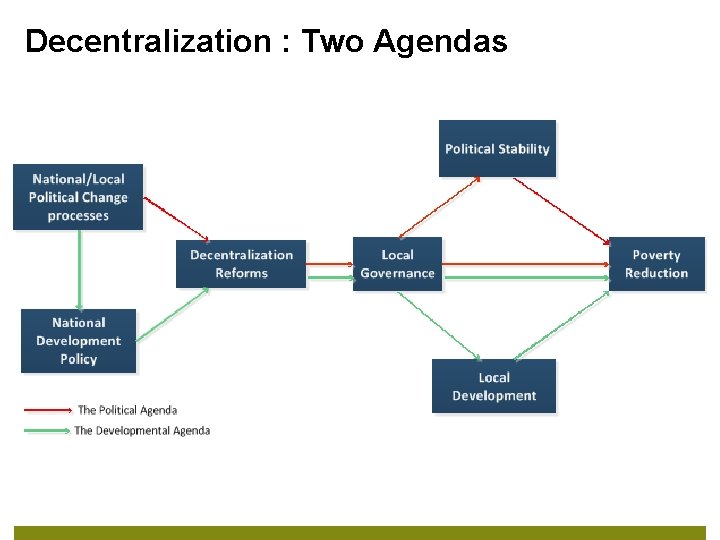 Decentralization : Two Agendas

National/Local Political Change processes

National Development Policy

Decentralization Reforms

Local Governance

Political Stability

Local Development

Poverty Reduction

The Political Agenda

The Developmental Agenda